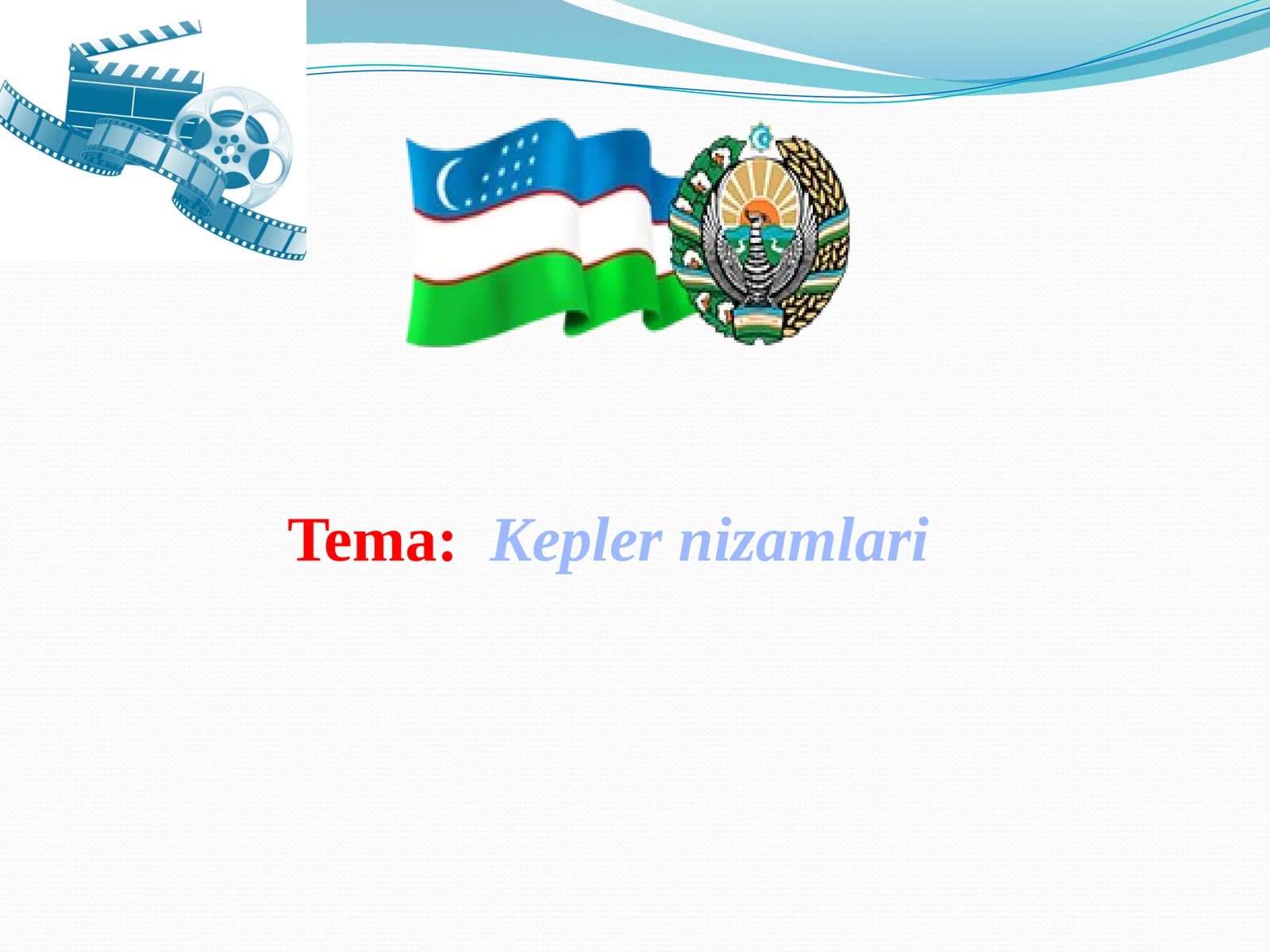 Tema: Kepler nizamlari